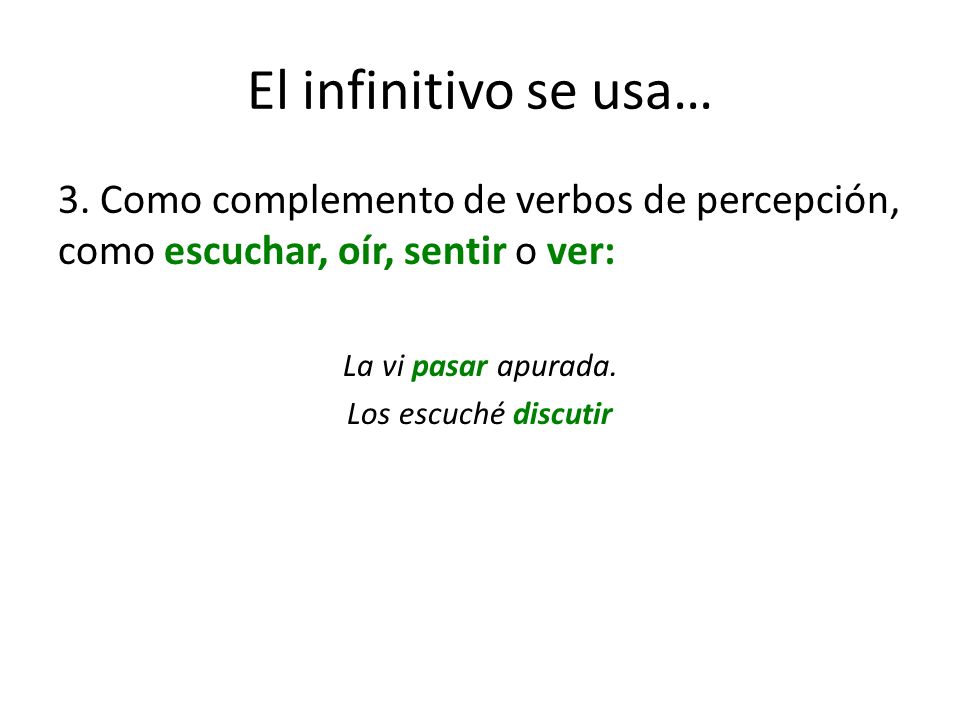 El infinitivo se usa…

3. Como complemento de verbos de percepción, como escuchar, oír, sentir o ver:

La vi pasar apurada.

Los escuché discutir